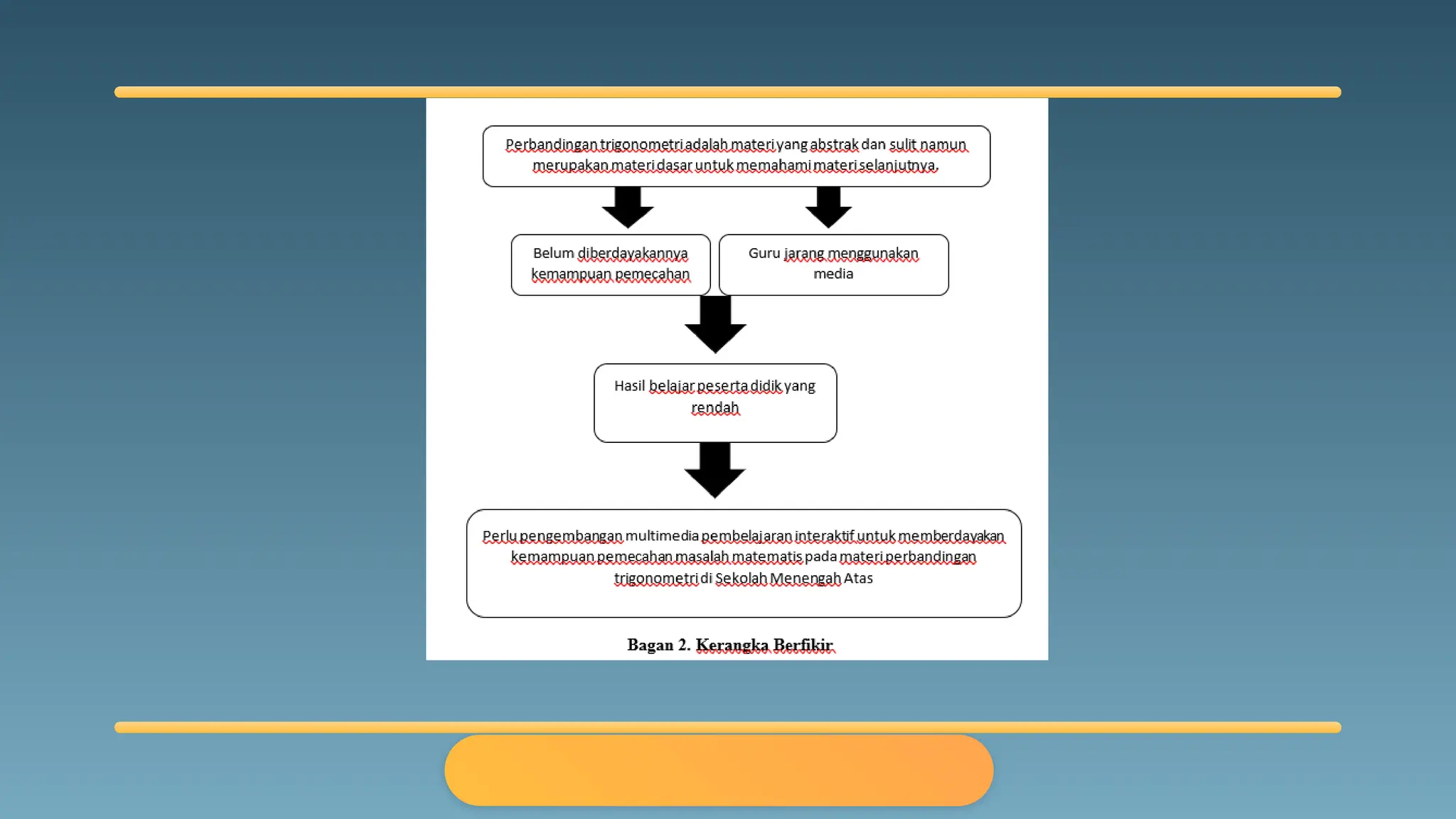 Perbandingan trigonometri adalah materi yang abstrak dan sulit namun merupakan materi dasar untuk memahami materi selanjutnya.

Belum diberdayakannya kemampuan pemecahan

Guru jarang menggunakan media

Hasil belajar peserta didik yang rendah

Perlu pengembangan multimedia pembelajaran interaktif untuk memberdayakan kemampuan pemecahan masalah matematis pada materi perbandingan trigonometri di Sekolah Menengah Atas

Bagan 2. Kerangka Berfikir